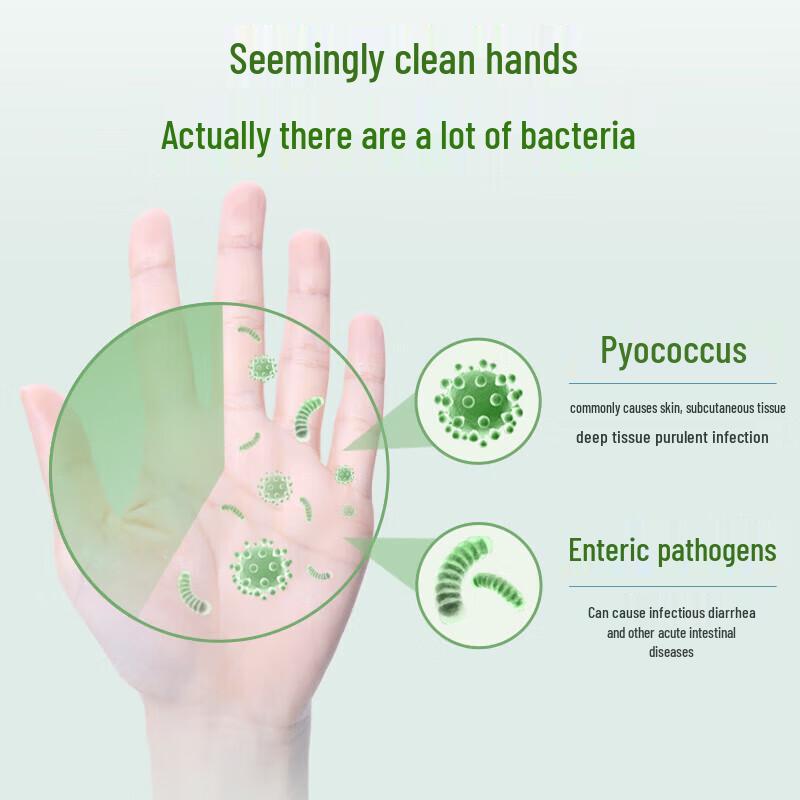 Seemingly clean hands

Actually there are a lot of bacteria

Pyococcus

commonly causes skin, subcutaneous tissue deep tissue purulent infection

Enteric pathogens

Can cause infectious diarrhea and other acute intestinal diseases